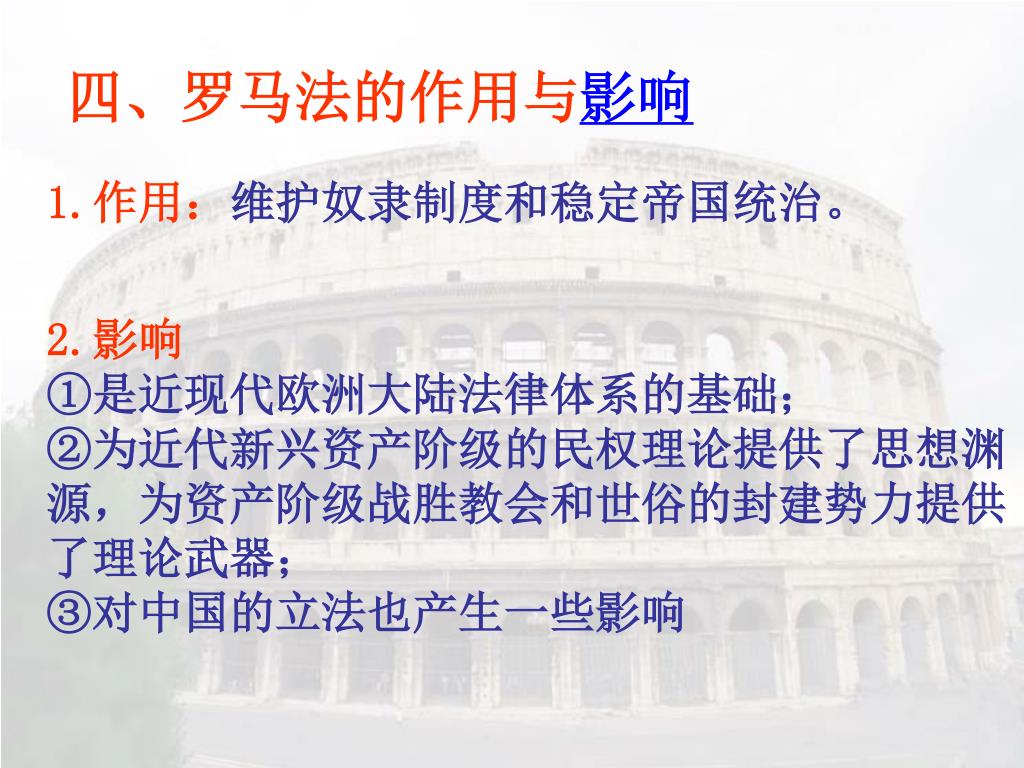 四、罗马法的作用与影响

1.作用：维护奴隶制度和稳定帝国统治。

2.影响
①是近现代欧洲大陆法律体系的基础；
②为近代新兴资产阶级的民权理论提供了思想渊源，为资产阶级战胜教会和世俗的封建势力提供了理论武器；
③对中国的立法也产生一些影响